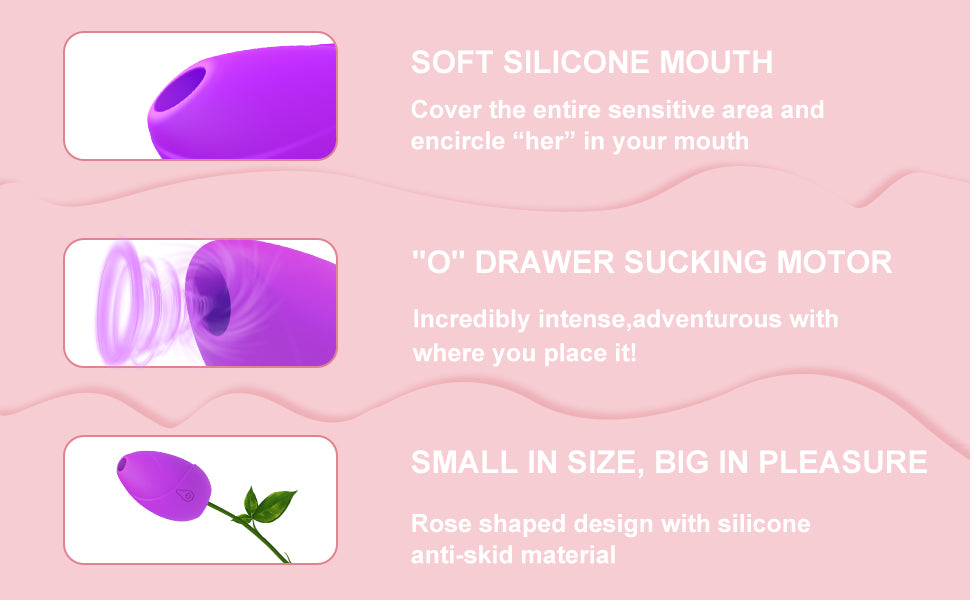 SOFT SILICONE MOUTH

Cover the entire sensitive area and encircle “her” in your mouth

"O" DRAWER SUCKING MOTOR

Incredibly intense,adventurous with where you place it!

SMALL IN SIZE, BIG IN PLEASURE

Rose shaped design with silicone anti-skid material